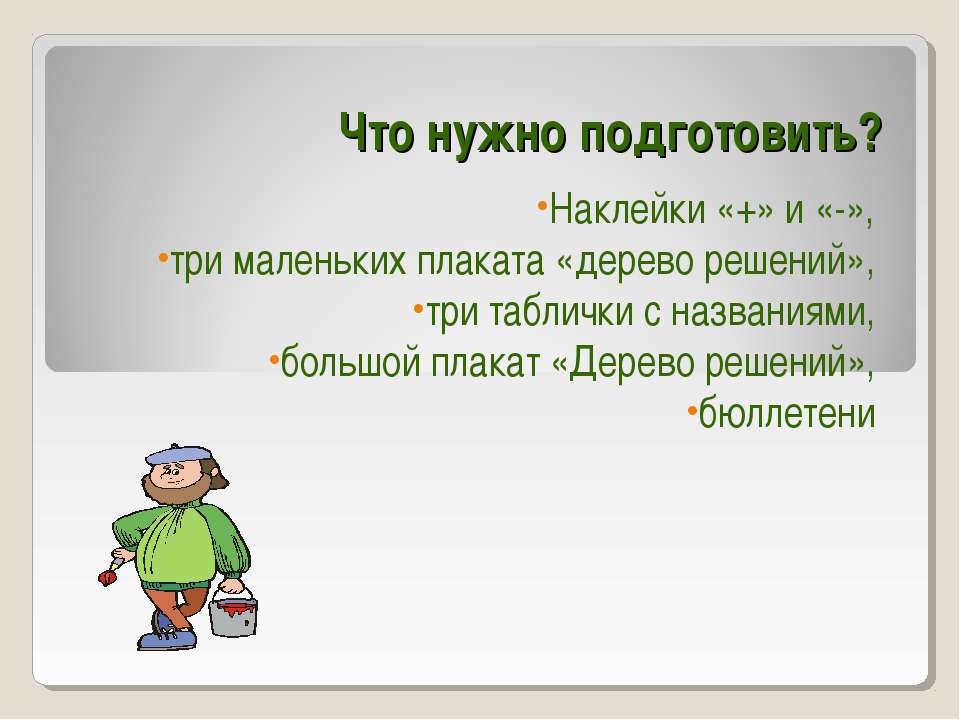 Что нужно подготовить?

•Наклейки «+» и «-»,
•три маленьких плаката «дерево решений»,
•три таблички с названиями,
•большой плакат «Дерево решений»,
•бюллетени